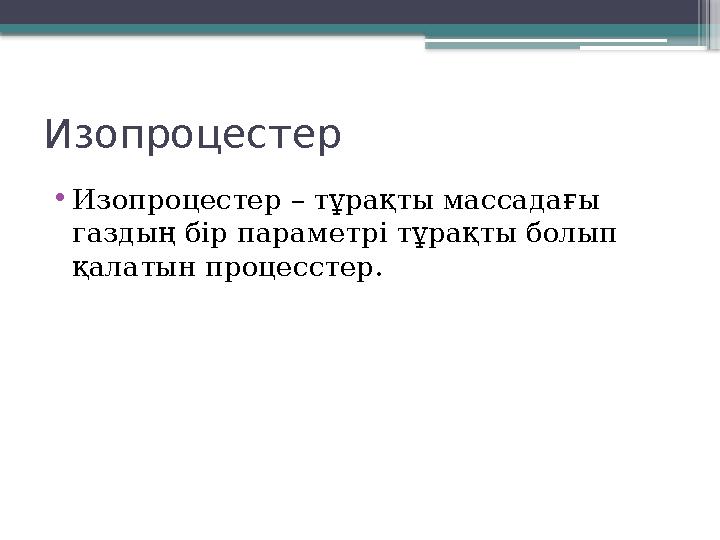 Изопроцестер

• Изопроцестер – тұрақты массадағы газдың бір параметрі тұрақты болып қалатын процесстер.